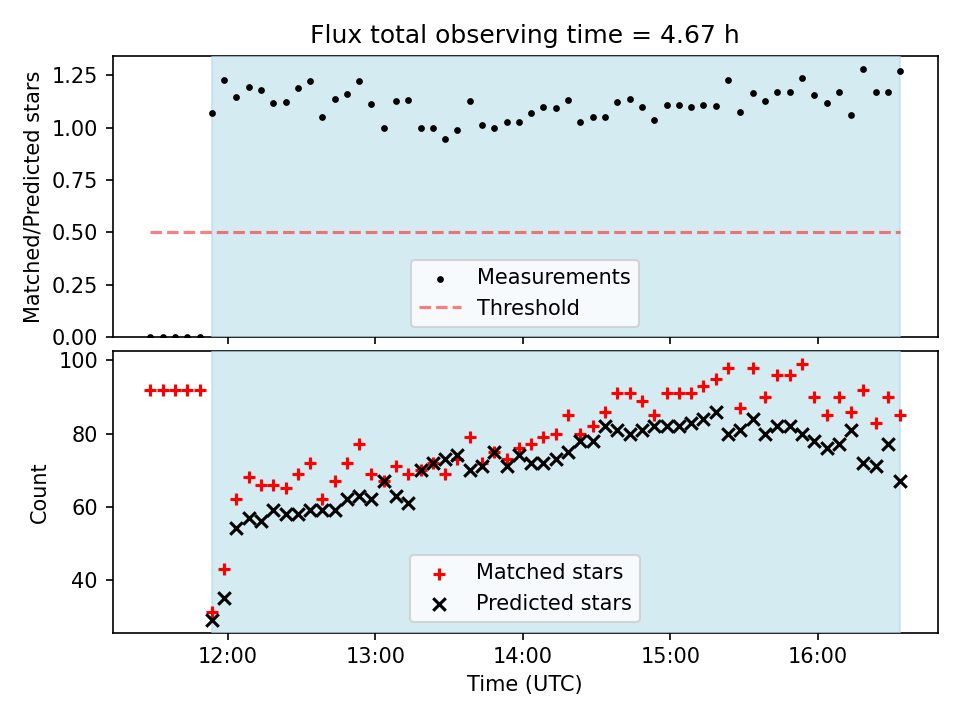 Flux total observing time = 4.67 h

Matched/Predicted stars

1.25
1.00
0.75
0.50
0.25
0.00

Measurements
Threshold

Count

100
80
60
40

Matched stars
Predicted stars

12:00
13:00
14:00
15:00
16:00

Time (UTC)